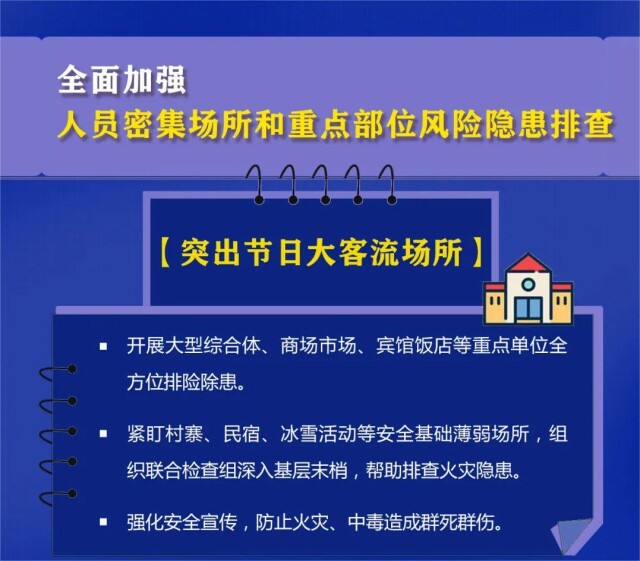 全面加强

人员密集场所和重点部位风险隐患排查

【突出节日大客流场所】

▪ 开展大型综合体、商场市场、宾馆饭店等重点单位全方位排险除患。

▪ 紧盯村寨、民宿、冰雪活动等安全基础薄弱场所，组织联合检查组深入基层末梢，帮助排查火灾隐患。

▪ 强化安全宣传，防止火灾、中毒造成群死群伤。